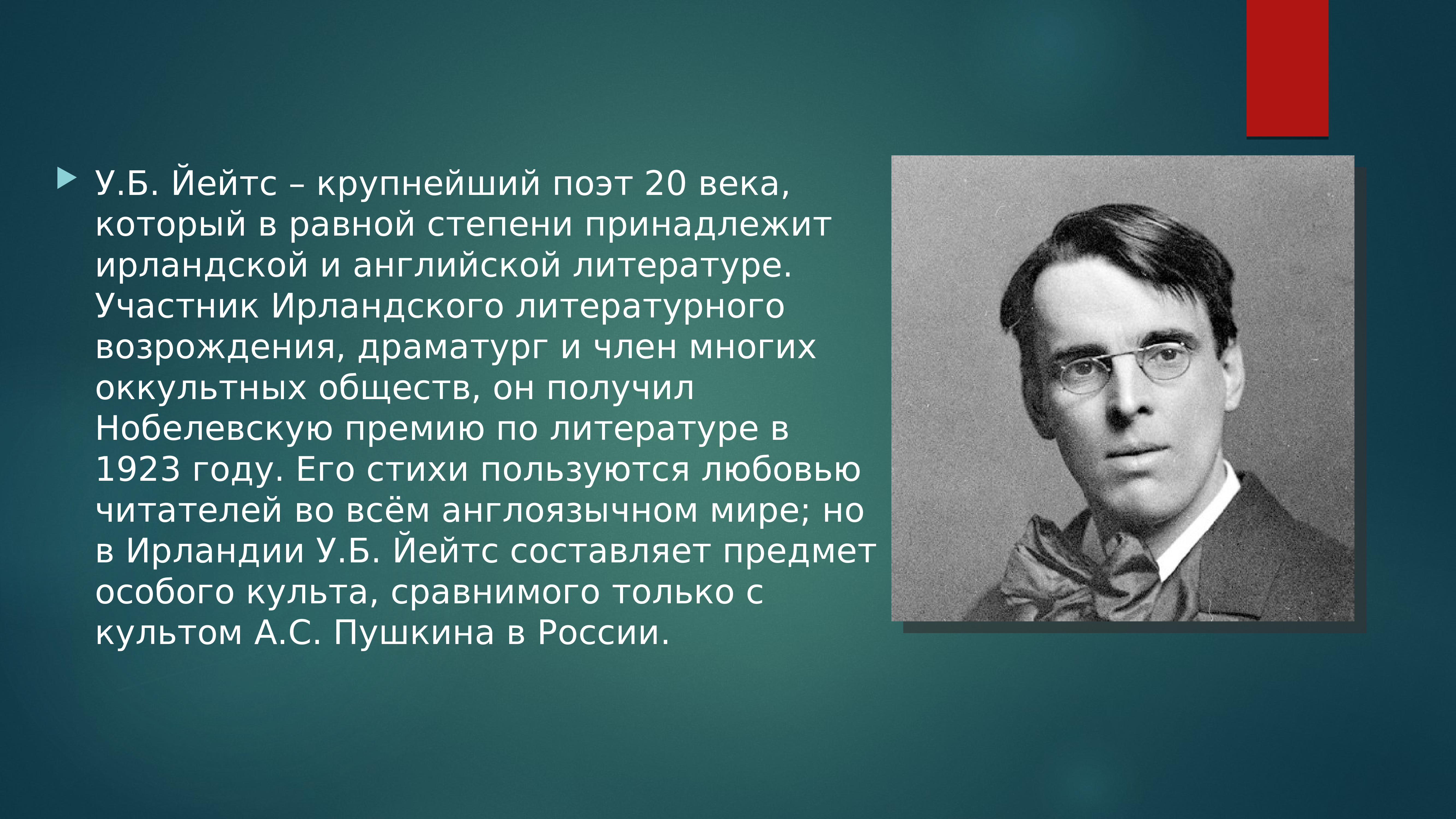 У.Б. Йейтс – крупнейший поэт 20 века, который в равной степени принадлежит ирландской и английской литературе. Участник Ирландского литературного возрождения, драматург и член многих оккультных обществ, он получил Нобелевскую премию по литературе в 1923 году. Его стихи пользуются любовью читателей во всём англоязычном мире; но в Ирландии У.Б. Йейтс составляет предмет особого культа, сравнимого только с культом А.С. Пушкина в России.